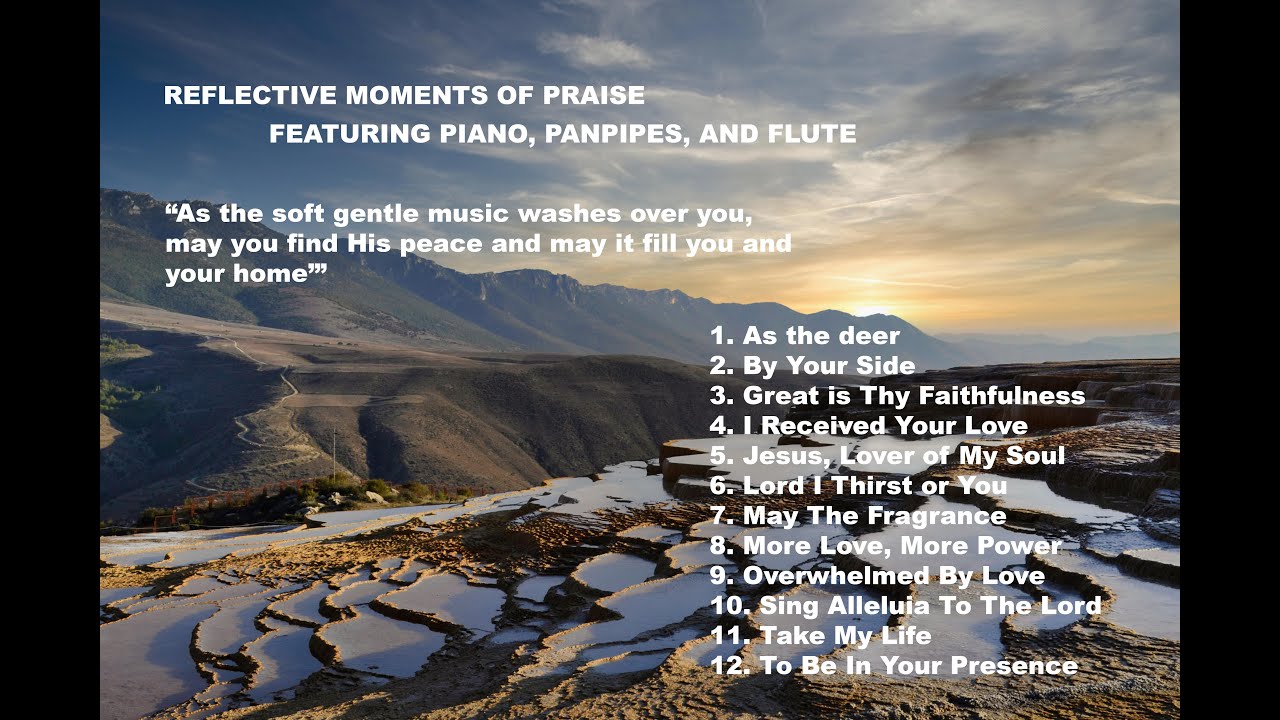 REFLECTIVE MOMENTS OF PRAISE
FEATURING PIANO, PANPIPES, AND FLUTE

“As the soft gentle music washes over you, may you find His peace and may it fill you and your home’”

1. As the deer
2. By Your Side
3. Great is Thy Faithfulness
4. I Received Your Love
5. Jesus, Lover of My Soul
6. Lord I Thirst or You
7. May The Fragrance
8. More Love, More Power
9. Overwhelmed By Love
10. Sing Alleluia To The Lord
11. Take My Life
12. To Be In Your Presence